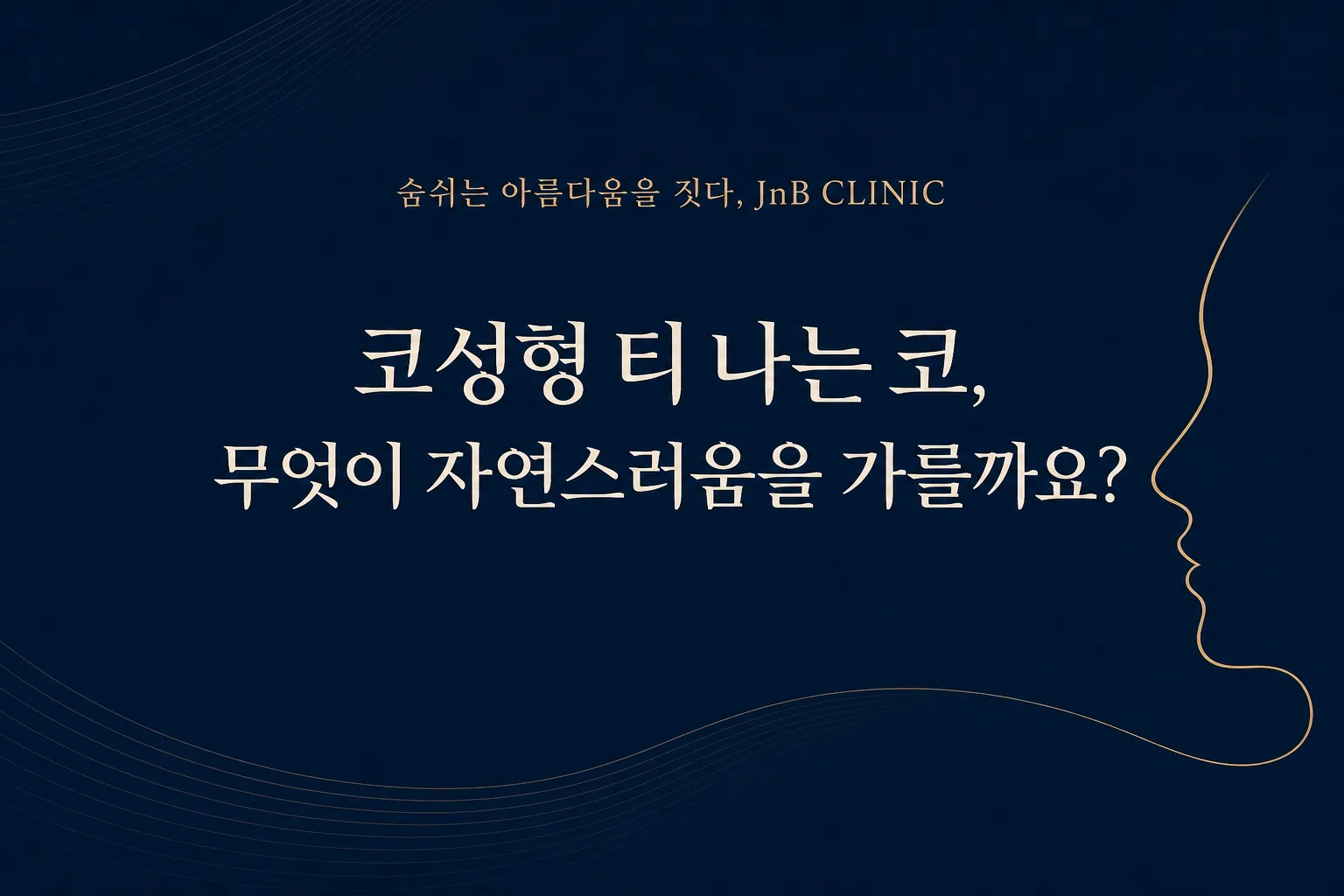 숨쉬는 아름다움을 짓다, JnB CLINIC

코성형 티 나는 코,
무엇이 자연스러움을 가를까요?